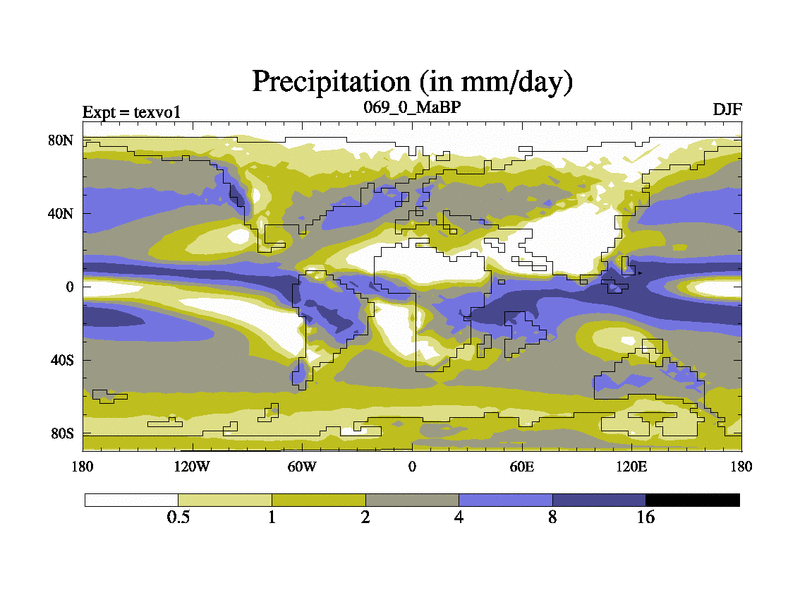 Precipitation (in mm/day)

Expt = texvo1

069_0_MaBP

DJF

80N
40N
0
40S
80S

180
120W
60W
0
60E
120E
180

0.5
1
2
4
8
16